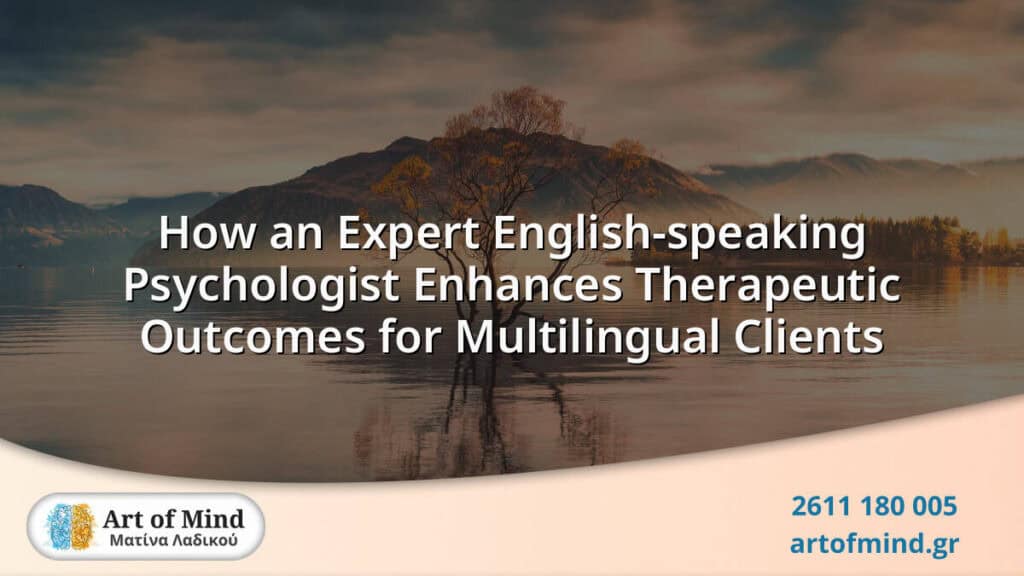 How an Expert English-speaking Psychologist Enhances Therapeutic Outcomes for Multilingual Clients

Art of Mind
Ματίνα Λαδικού

2611 180 005
artofmind.gr